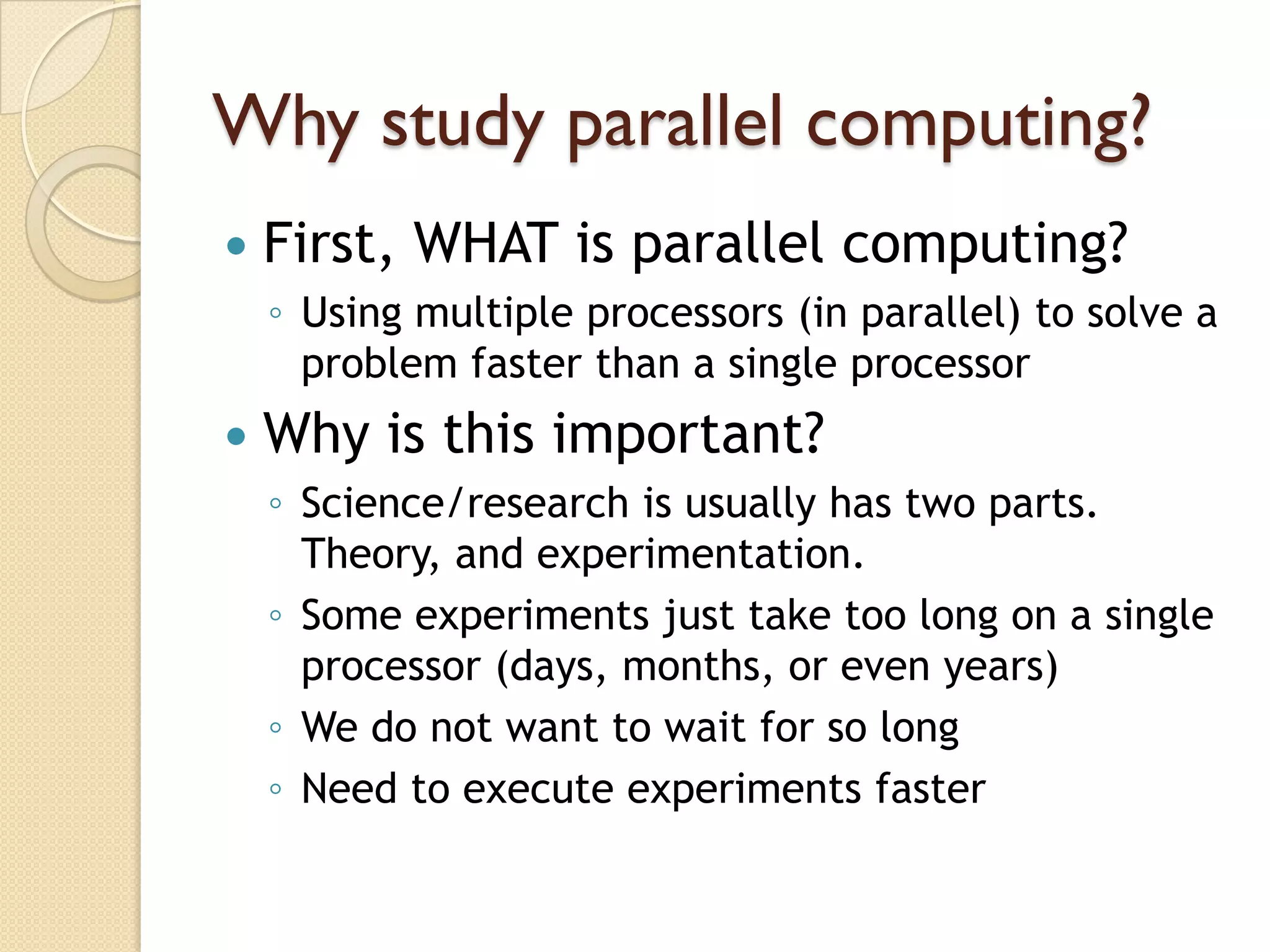 Why study parallel computing?

• First, WHAT is parallel computing?
◦ Using multiple processors (in parallel) to solve a problem faster than a single processor

• Why is this important?
◦ Science/research is usually has two parts. Theory, and experimentation.
◦ Some experiments just take too long on a single processor (days, months, or even years)
◦ We do not want to wait for so long
◦ Need to execute experiments faster